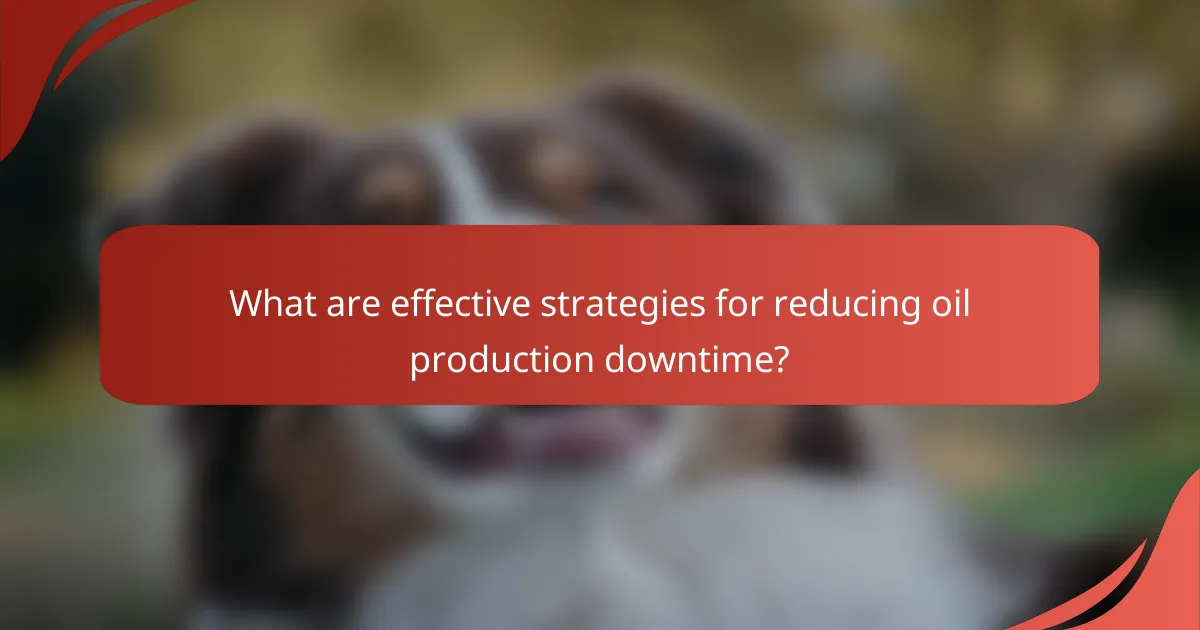 What are effective strategies for reducing oil production downtime?